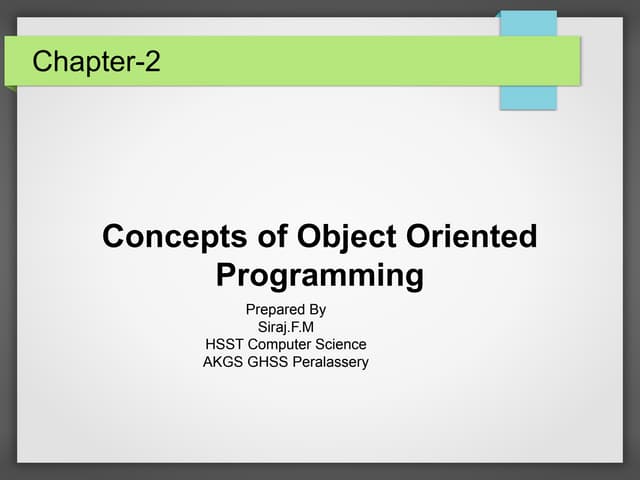 Chapter-2

Concepts of Object Oriented Programming

Prepared By
Siraj.F.M
HSST Computer Science
AKGS GHSS Peralassery